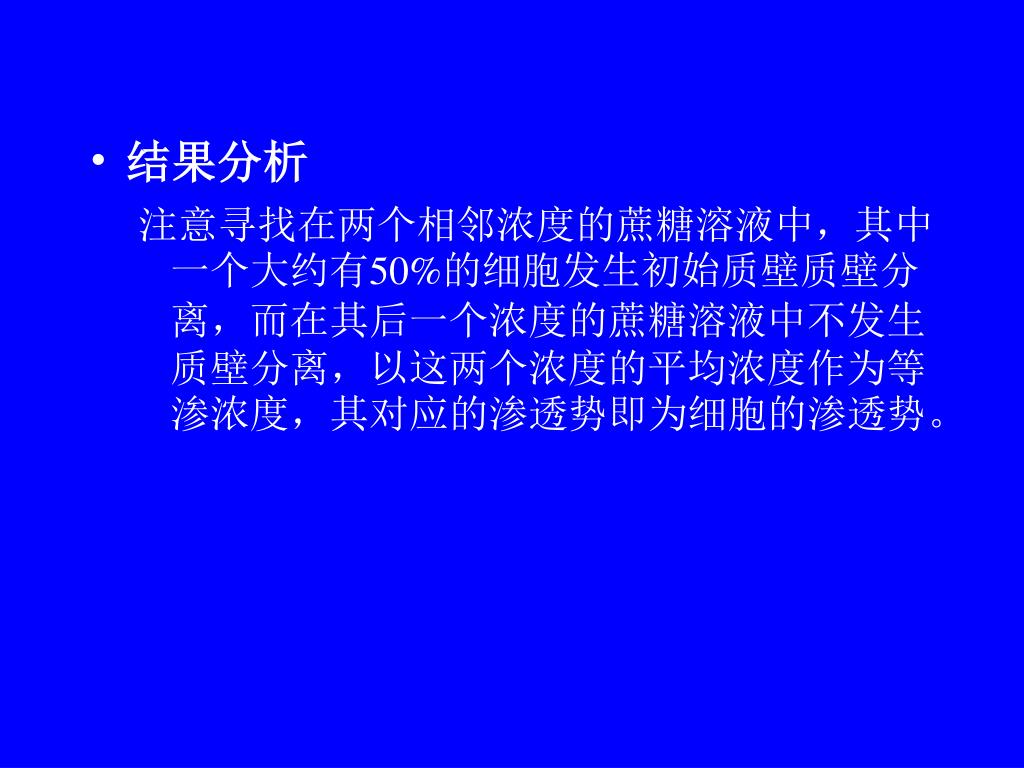 • 结果分析

注意寻找在两个相邻浓度的蔗糖溶液中，其中一个大约有50%的细胞发生初始质壁质壁分离，而在其后一个浓度的蔗糖溶液中不发生质壁分离，以这两个浓度的平均浓度作为等渗浓度，其对应的渗透势即为细胞的渗透势。